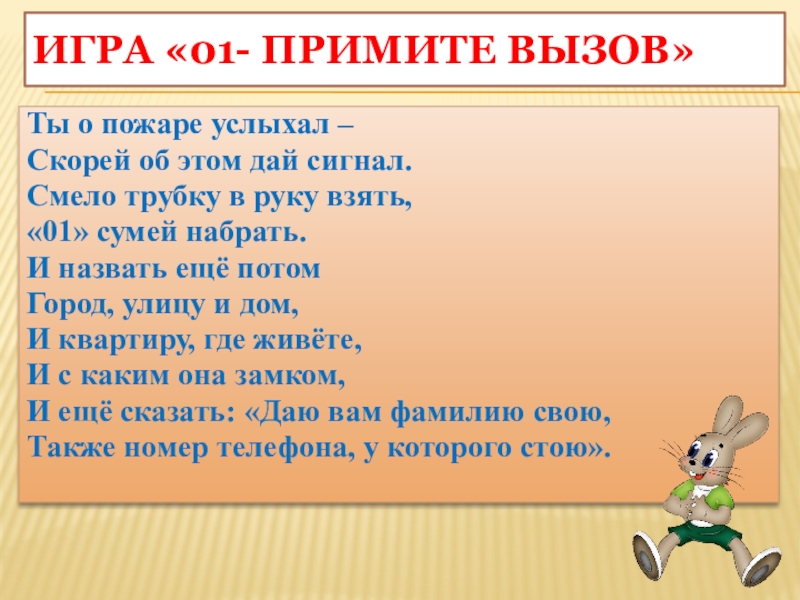 ИГРА «01- ПРИМИТЕ ВЫЗОВ»

Ты о пожаре услыхал –
Скорей об этом дай сигнал.
Смело трубку в руку взять,
«01» сумей набрать.
И назвать ещё потом
Город, улицу и дом,
И квартиру, где живёте,
И с каким она замком,
И ещё сказать: «Даю вам фамилию свою,
Также номер телефона, у которого стою».